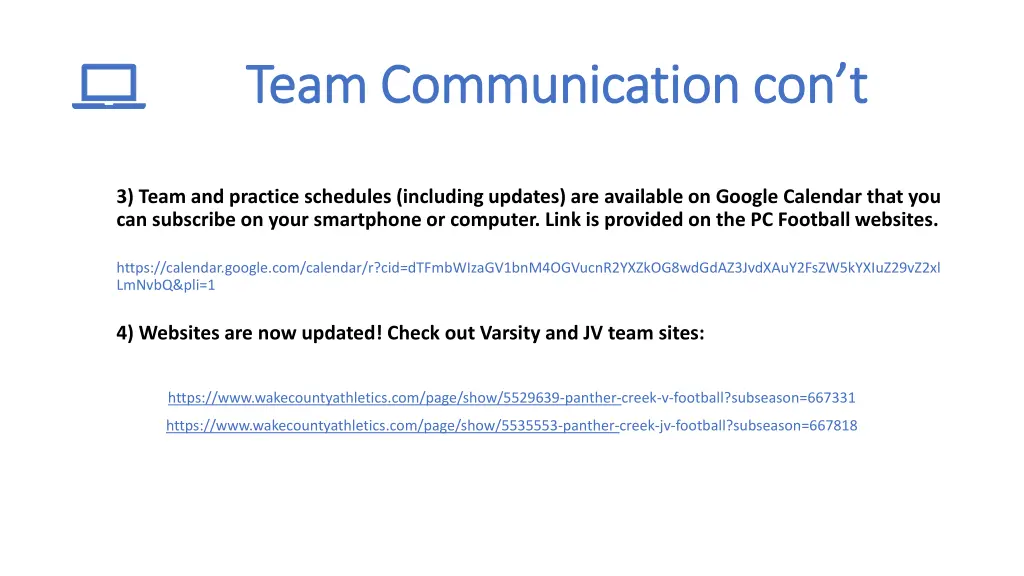 Team Communication con't

3) Team and practice schedules (including updates) are available on Google Calendar that you can subscribe on your smartphone or computer. Link is provided on the PC Football websites.

https://calendar.google.com/calendar/r?cid=dTFmbWIzaGV1bnM4OGVucnR2YXZkOG8wdGdAZ3JvdXAuY2FsZW5kYXIuZ29vZ2xlLmNvbQ&pli=1

4) Websites are now updated! Check out Varsity and JV team sites:

https://www.wakecountyathletics.com/page/show/5529639-panther-creek-v-football?subseason=667331

https://www.wakecountyathletics.com/page/show/5535553-panther-creek-jv-football?subseason=667818